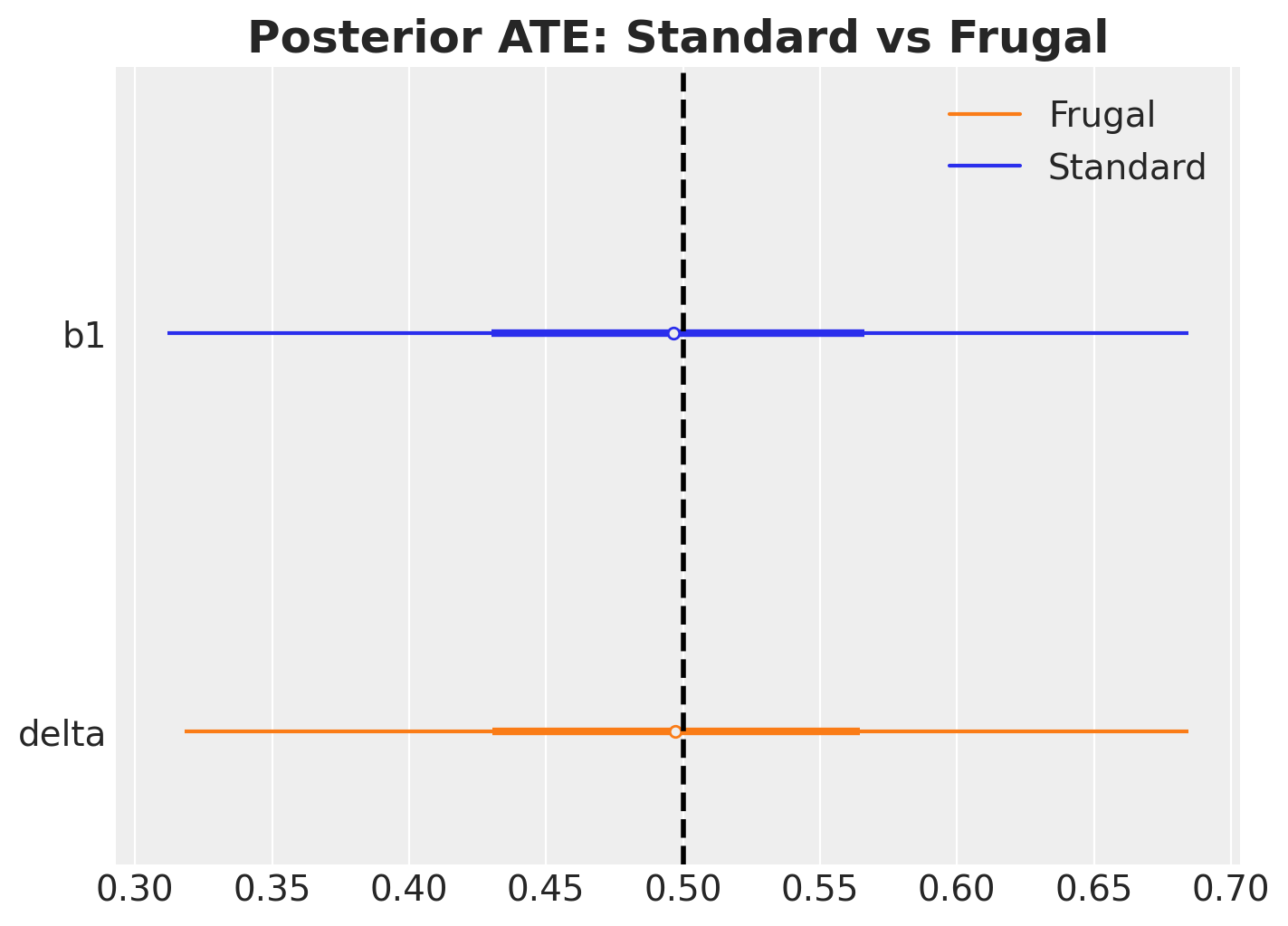 Posterior ATE: Standard vs Frugal

Frugal
Standard

b1

delta

0.30 0.35 0.40 0.45 0.50 0.55 0.60 0.65 0.70